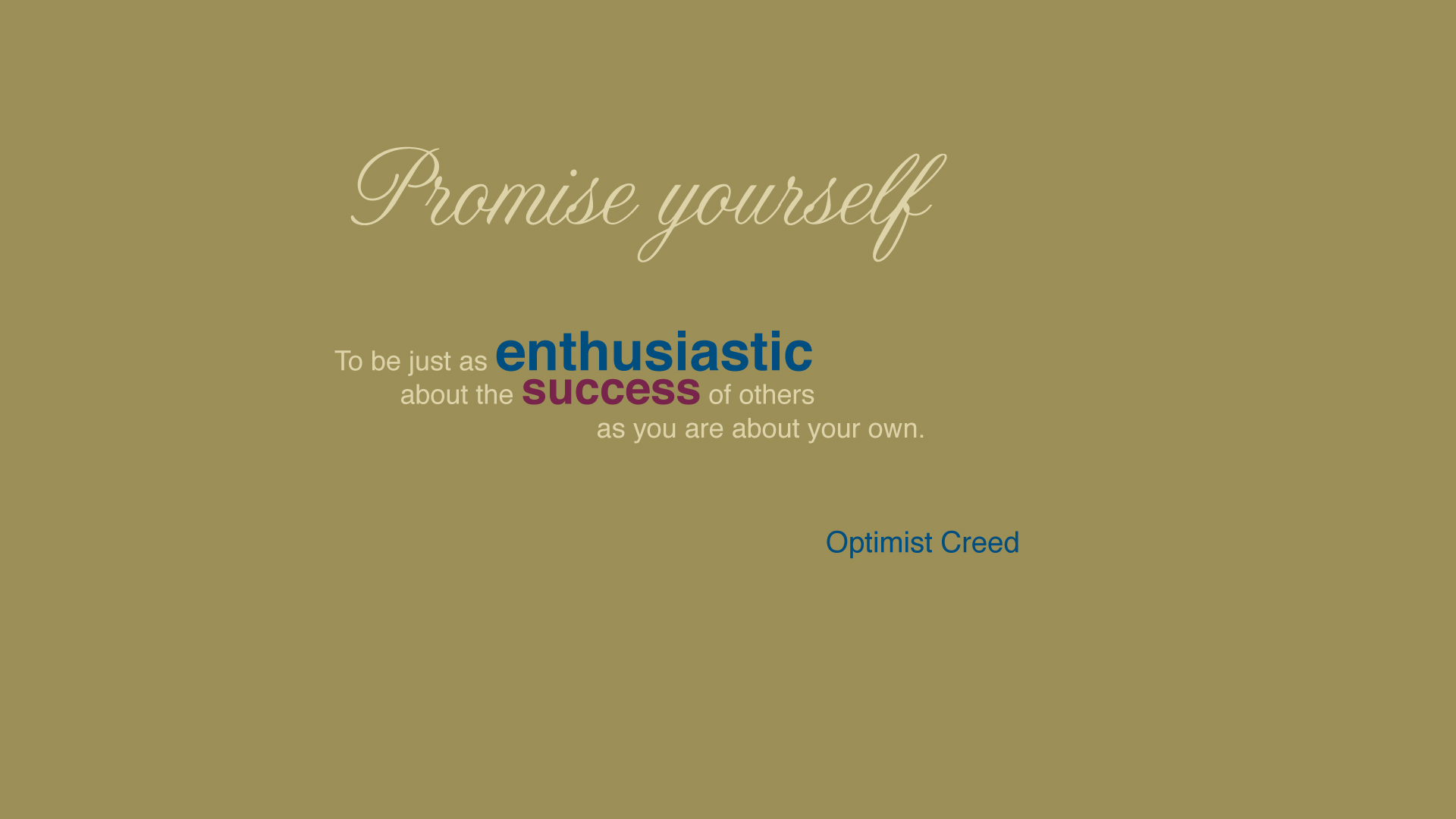 Promise yourself

To be just as enthusiastic about the success of others as you are about your own.

Optimist Creed